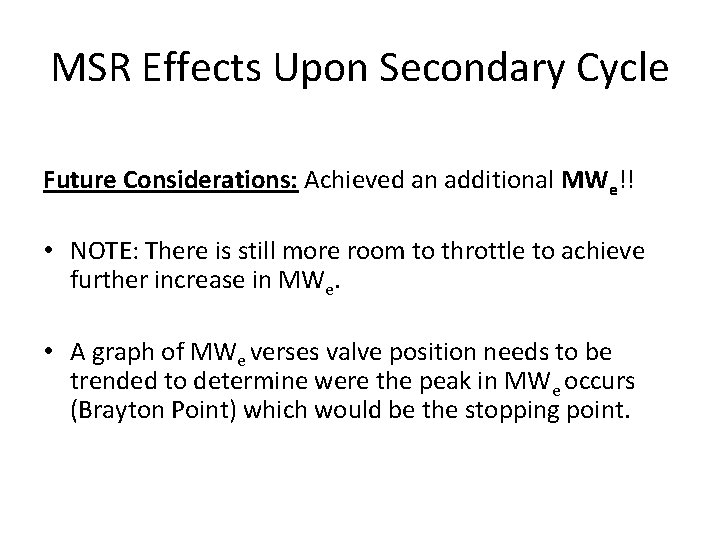 MSR Effects Upon Secondary Cycle

Future Considerations: Achieved an additional $MW_e$!!

• NOTE: There is still more room to throttle to achieve further increase in $MW_e$.

• A graph of $MW_e$ verses valve position needs to be trended to determine were the peak in $MW_e$ occurs (Brayton Point) which would be the stopping point.